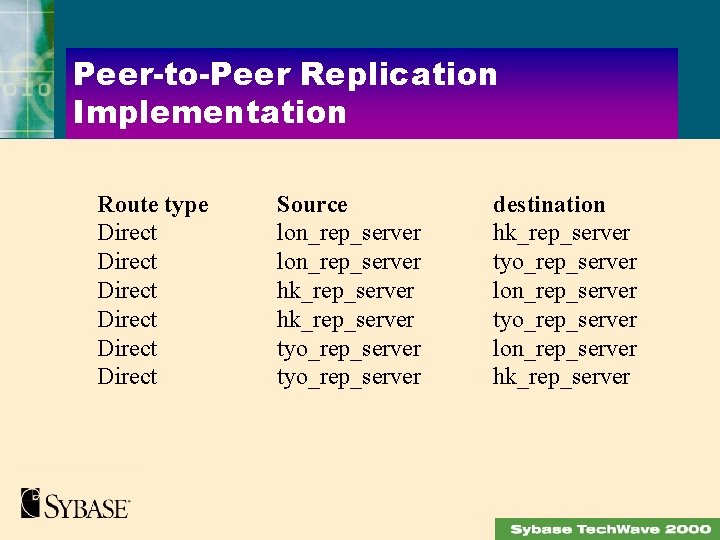 Peer-to-Peer Replication Implementation

| Route type | Source | destination |
|---|---|---|
| Direct | lon_rep_server | hk_rep_server |
| Direct | lon_rep_server | tyo_rep_server |
| Direct | hk_rep_server | lon_rep_server |
| Direct | hk_rep_server | tyo_rep_server |
| Direct | tyo_rep_server | lon_rep_server |
| Direct | tyo_rep_server | hk_rep_server |

SYBASE

Sybase TechWave 2000